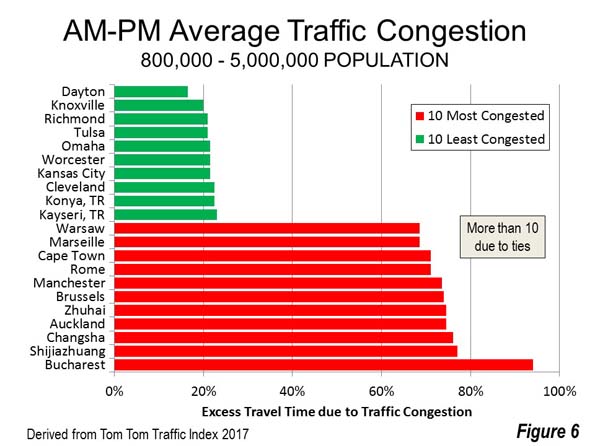 AM-PM Average Traffic Congestion
800,000 - 5,000,000 POPULATION

Dayton
Knoxville
Richmond
Tulsa
Omaha
Worcester
Kansas City
Cleveland
Konya, TR
Kayseri, TR
Warsaw
Marseille
Cape Town
Rome
Manchester
Brussels
Zhuhai
Auckland
Changsha
Shijiazhuang
Bucharest

10 Most Congested
10 Least Congested

More than 10 due to ties

0%
20%
40%
60%
80%
100%

Excess Travel Time due to Traffic Congestion

Derived from Tom Tom Traffic Index 2017

Figure 6